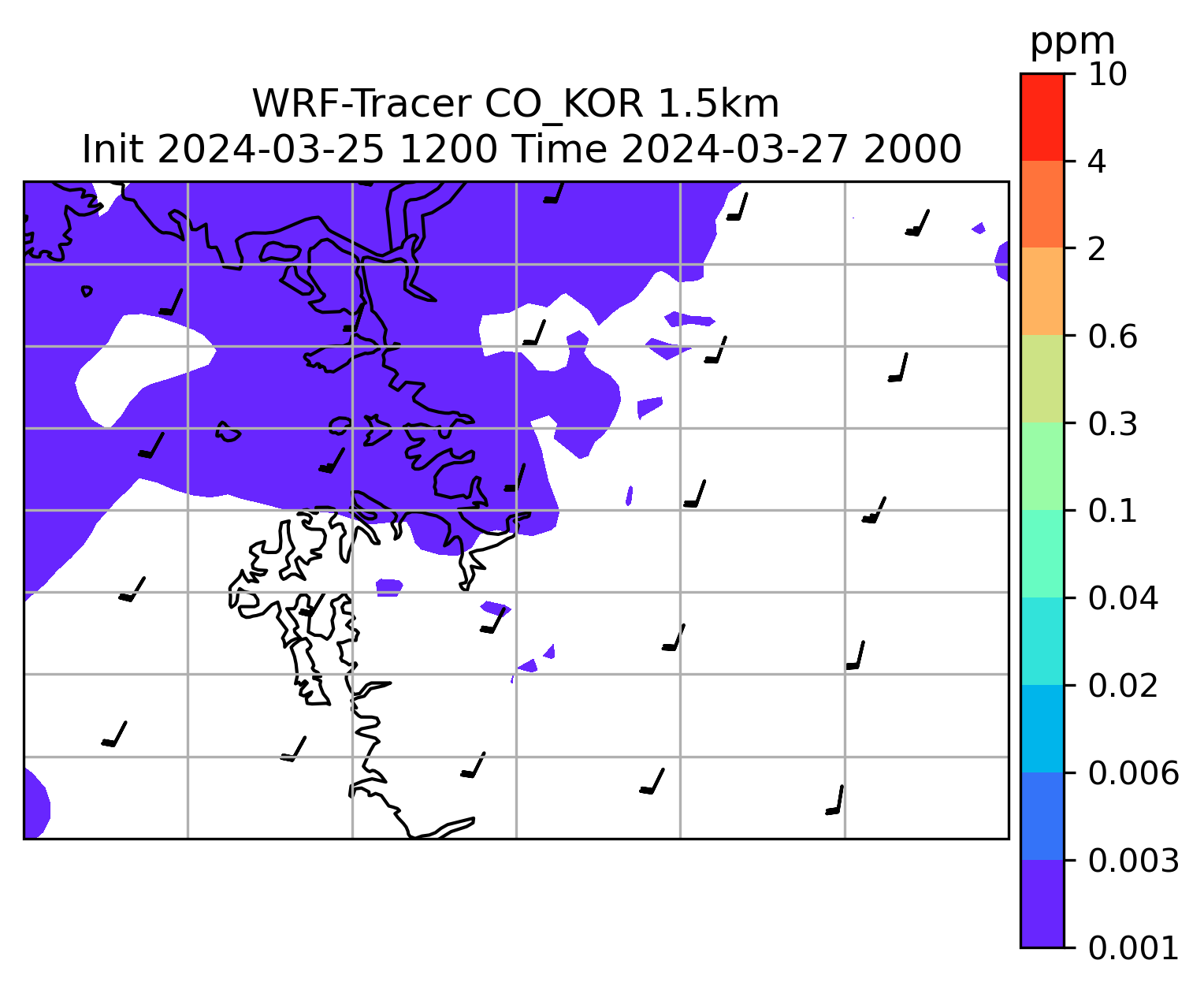 WRF-Tracer CO_KOR 1.5km
Init 2024-03-25 1200 Time 2024-03-27 2000

ppm
10
4
2
0.6
0.3
0.1
0.04
0.02
0.006
0.003
0.001